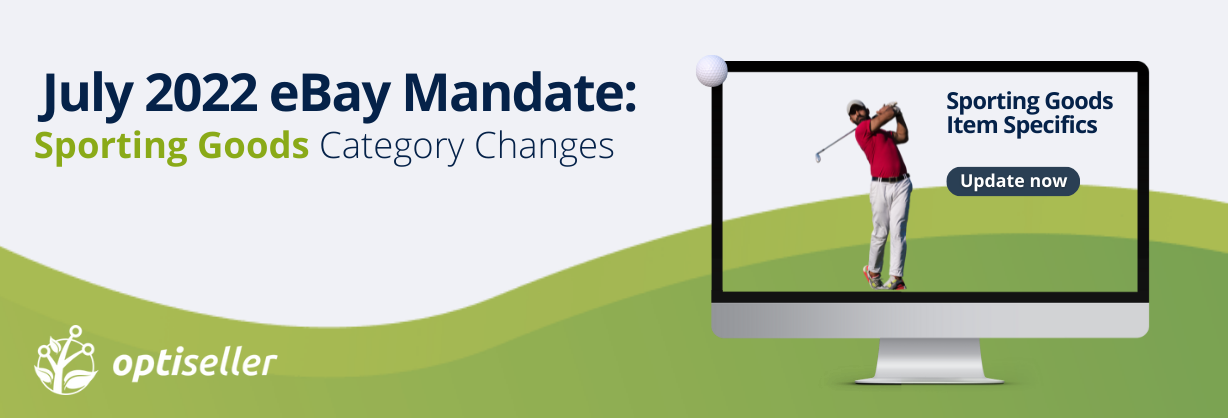 July 2022 eBay Mandate:
Sporting Goods Category Changes

Sporting Goods Item Specifics

Update now

optiseller